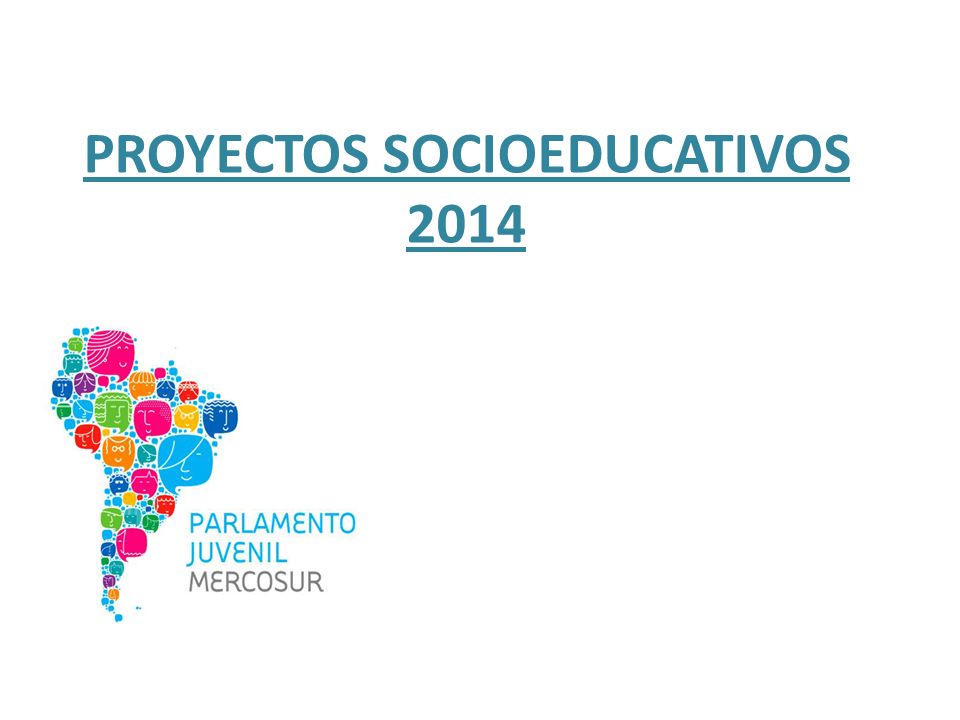 PROYECTOS SOCIOEDUCATIVOS 2014

PARLAMENTO
JUVENIL
MERCOSUR